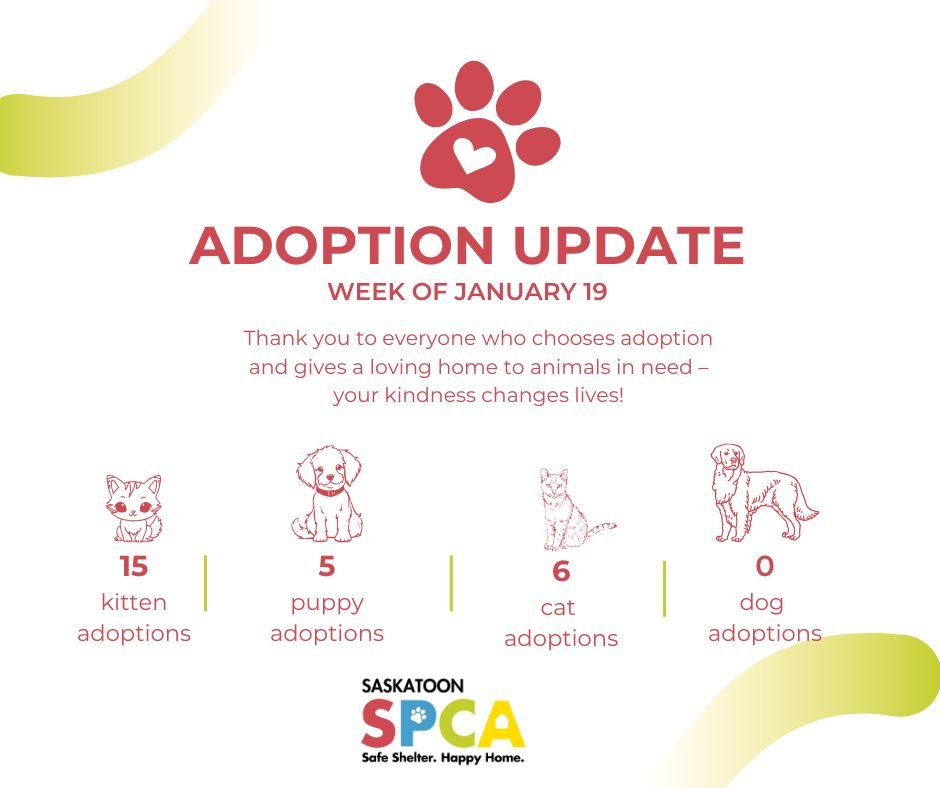 ADOPTION UPDATE
WEEK OF JANUARY 19

Thank you to everyone who chooses adoption and gives a loving home to animals in need – your kindness changes lives!

15
kitten adoptions

5
puppy adoptions

6
cat adoptions

0
dog adoptions

SASKATOON
SPCA
Safe Shelter. Happy Home.